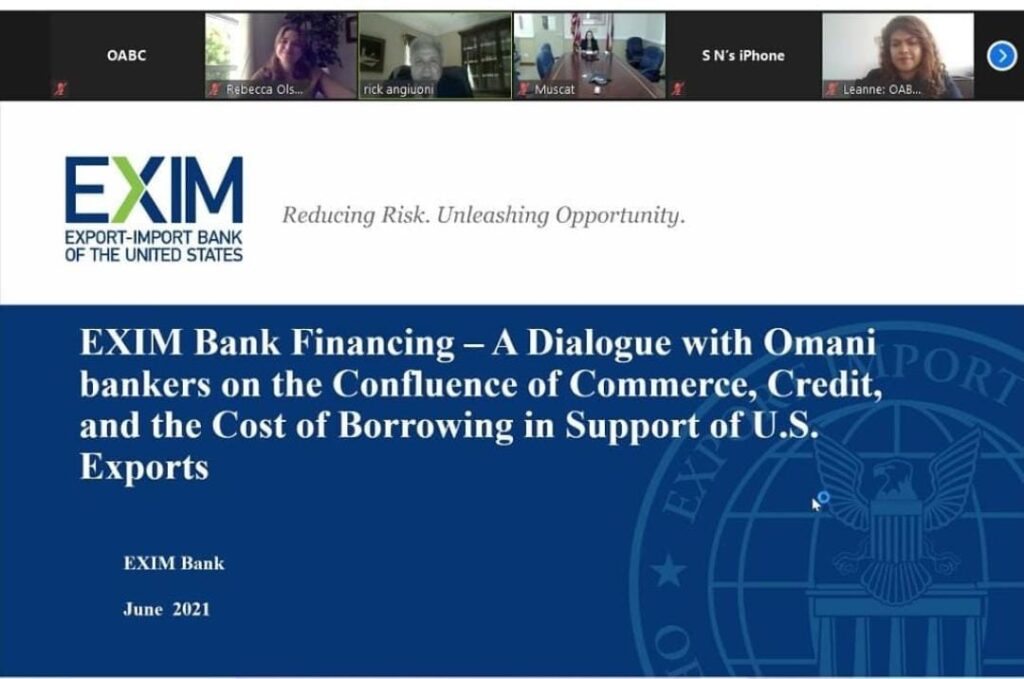 OABC

Rebecca Ols...

rick angiuoni

Muscat

S N's iPhone

Leanne: OAB...

EXIM
EXPORT-IMPORT BANK OF THE UNITED STATES

Reducing Risk. Unleashing Opportunity.

EXIM Bank Financing – A Dialogue with Omani bankers on the Confluence of Commerce, Credit, and the Cost of Borrowing in Support of U.S. Exports

EXIM Bank

June 2021